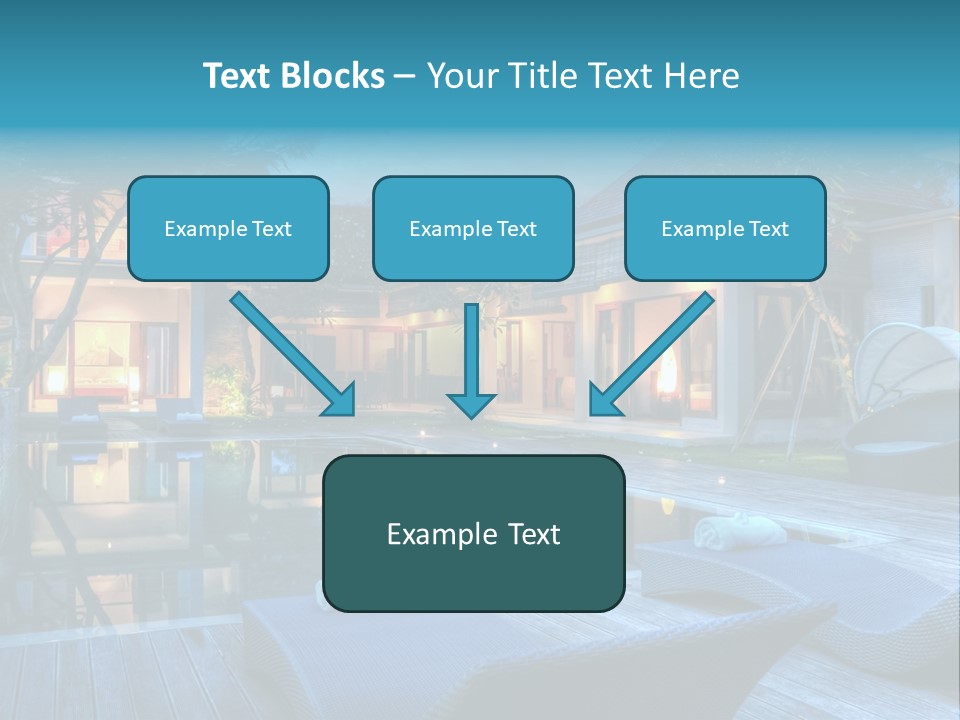 Text Blocks – Your Title Text Here

Example Text

Example Text

Example Text

Example Text